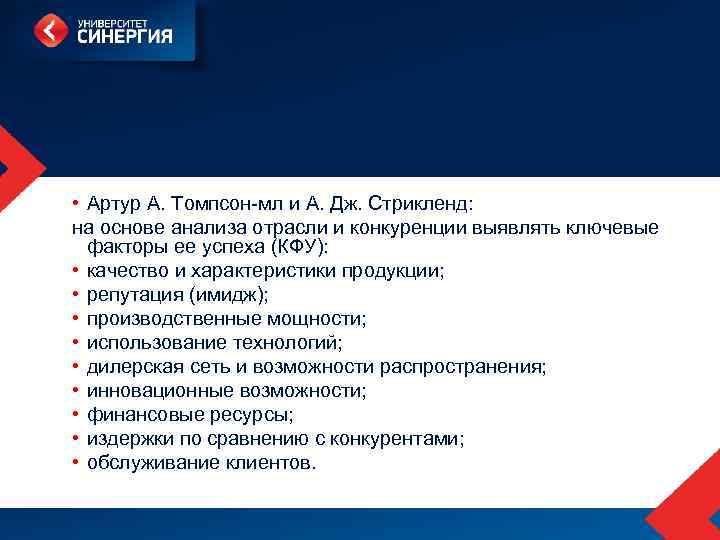 УНИВЕРСИТЕТ
СИНЕРГИЯ

• Артур А. Томпсон-мл и А. Дж. Стрикленд:
на основе анализа отрасли и конкуренции выявлять ключевые факторы ее успеха (КФУ):
• качество и характеристики продукции;
• репутация (имидж);
• производственные мощности;
• использование технологий;
• дилерская сеть и возможности распространения;
• инновационные возможности;
• финансовые ресурсы;
• издержки по сравнению с конкурентами;
• обслуживание клиентов.